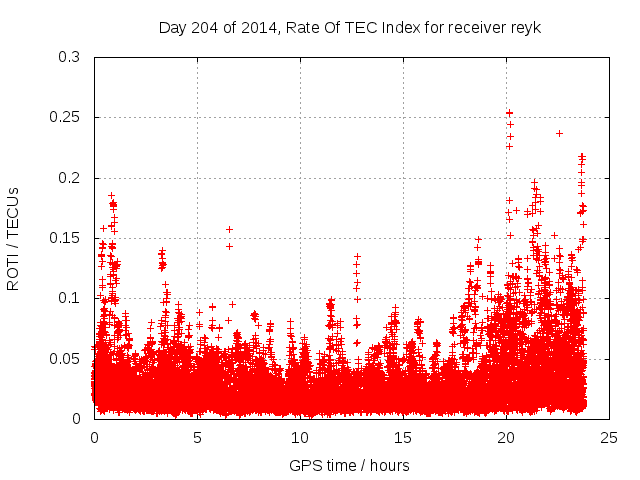 Day 204 of 2014, Rate Of TEC Index for receiver reyk

ROTI / TECUs

0.3
0.25
0.2
0.15
0.1
0.05
0

0 5 10 15 20 25

GPS time / hours